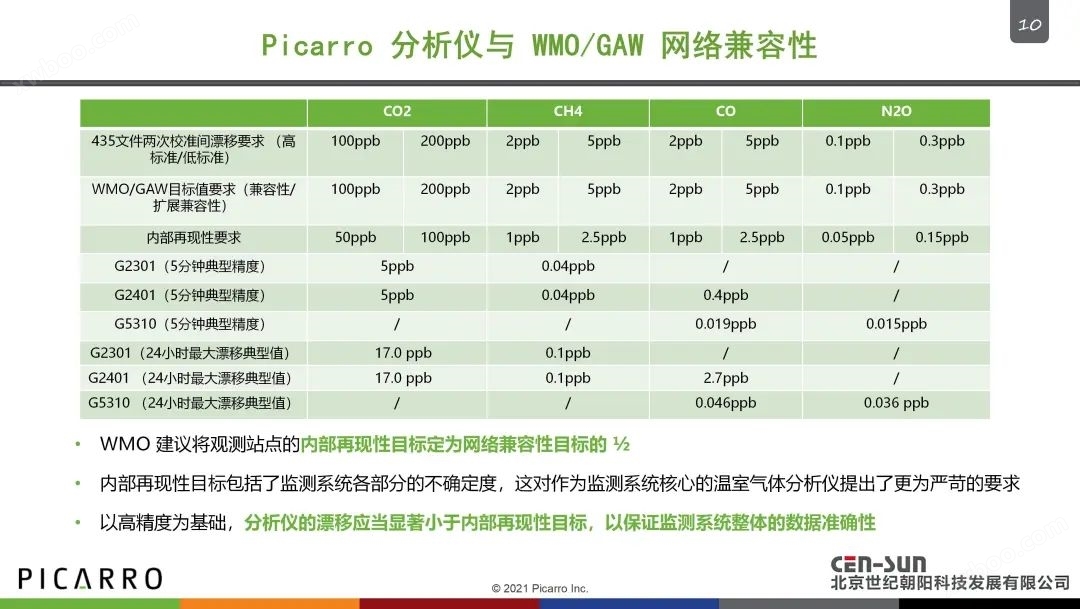 10

Picarro 分析仪与 WMO/GAW 网络兼容性

| | CO2 | | CH4 | | CO | | N2O | |
|---|---|---|---|---|---|---|---|---|
| 435文件两次校准间漂移要求（高标准/低标准） | 100ppb | 200ppb | 2ppb | 5ppb | 2ppb | 5ppb | 0.1ppb | 0.3ppb |
| WMO/GAW目标值要求（兼容性/扩展兼容性） | 100ppb | 200ppb | 2ppb | 5ppb | 2ppb | 5ppb | 0.1ppb | 0.3ppb |
| 内部再现性要求 | 50ppb | 100ppb | 1ppb | 2.5ppb | 1ppb | 2.5ppb | 0.05ppb | 0.15ppb |
| G2301（5分钟典型精度） | 5ppb | | 0.04ppb | | / | | / | |
| G2401（5分钟典型精度） | 5ppb | | 0.04ppb | | 0.4ppb | | / | |
| G5310（5分钟典型精度） | / | | / | | 0.019ppb | | 0.015ppb | |
| G2301（24小时最大漂移典型值） | 17.0 ppb | | 0.1ppb | | / | | / | |
| G2401（24小时最大漂移典型值） | 17.0 ppb | | 0.1ppb | | 2.7ppb | | / | |
| G5310（24小时最大漂移典型值） | / | | / | | 0.046ppb | | 0.036 ppb | |

• WMO 建议将观测站点的内部再现性目标定为网络兼容性目标的 ½

• 内部再现性目标包括了监测系统各部分的不确定度，这对作为监测系统核心的温室气体分析仪提出了更为严苛的要求

• 以高精度为基础，分析仪的漂移应当显著小于内部再现性目标，以保证监测系统整体的数据准确性

PICARRO

© 2021 Picarro Inc.

CEN-SUN
北京世纪朝阳科技发展有限公司